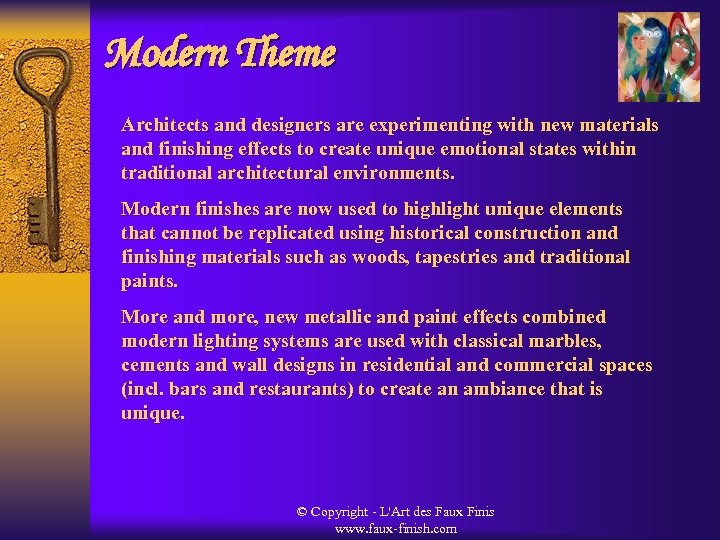 Modern Theme

Architects and designers are experimenting with new materials and finishing effects to create unique emotional states within traditional architectural environments.

Modern finishes are now used to highlight unique elements that cannot be replicated using historical construction and finishing materials such as woods, tapestries and traditional paints.

More and more, new metallic and paint effects combined modern lighting systems are used with classical marbles, cements and wall designs in residential and commercial spaces (incl. bars and restaurants) to create an ambiance that is unique.

© Copyright - L'Art des Faux Finis
www.faux-finish.com